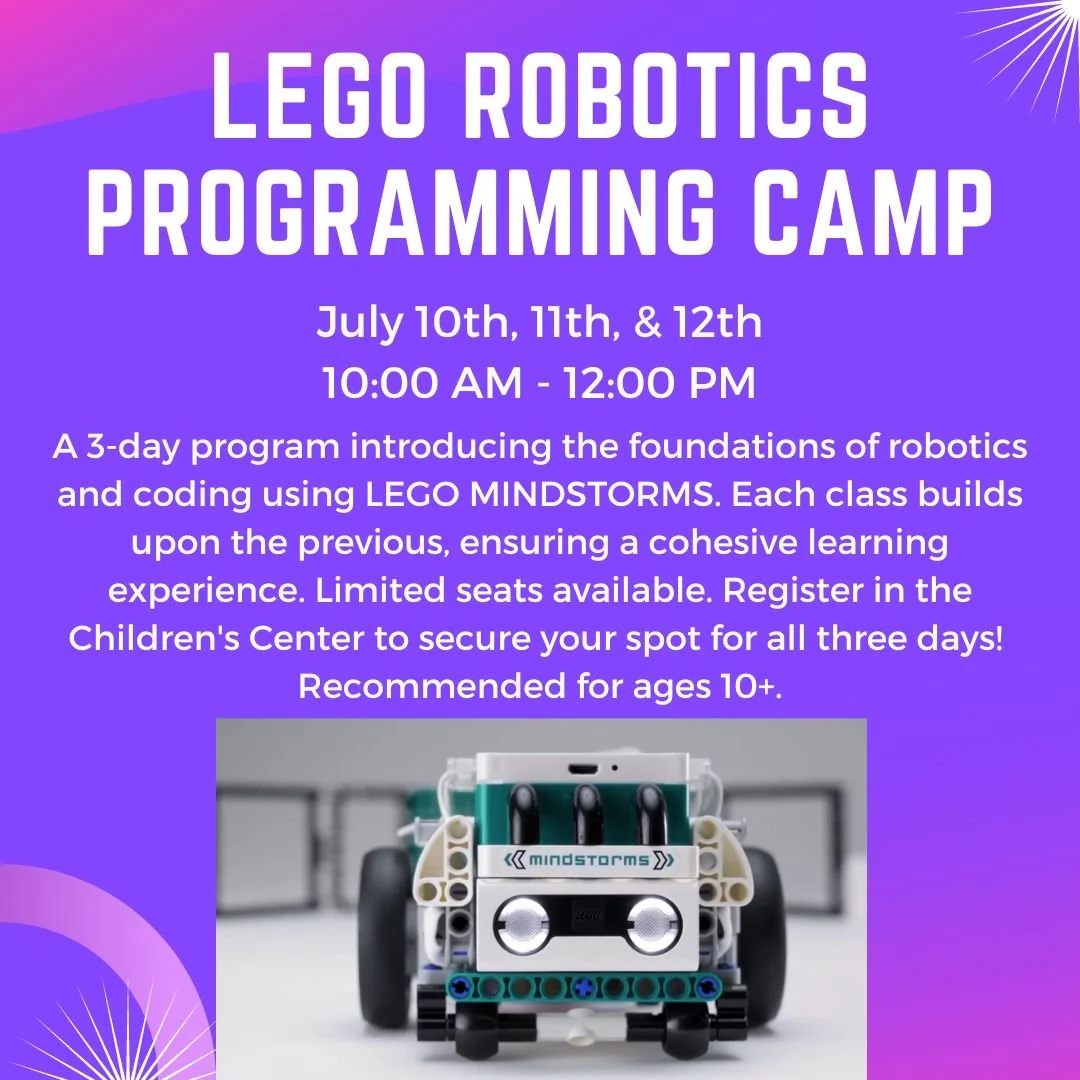 LEGO ROBOTICS PROGRAMMING CAMP

July 10th, 11th, & 12th
10:00 AM - 12:00 PM

A 3-day program introducing the foundations of robotics and coding using LEGO MINDSTORMS. Each class builds upon the previous, ensuring a cohesive learning experience. Limited seats available. Register in the Children's Center to secure your spot for all three days! Recommended for ages 10+.

mindstorms